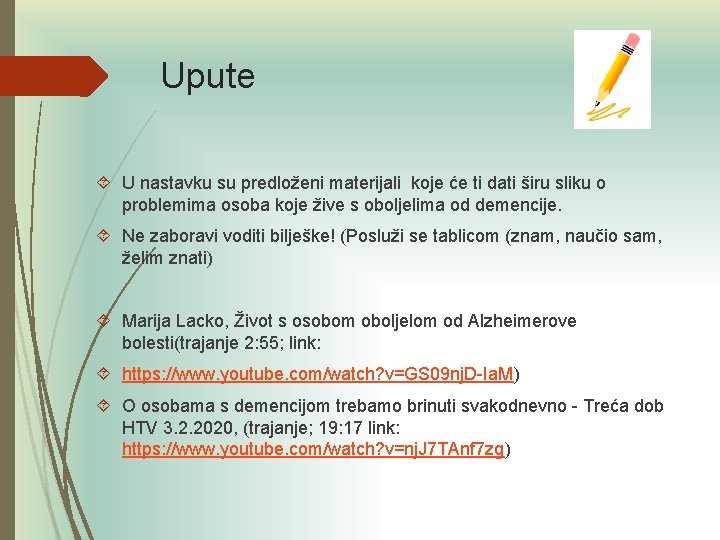 Upute

U nastavku su predloženi materijali koje će ti dati širu sliku o problemima osoba koje žive s oboljelima od demencije.

Ne zaboravi voditi bilješke! (Posluži se tablicom (znam, naučio sam, želim znati)

Marija Lacko, Život s osobom oboljelom od Alzheimerove bolesti(trajanje 2:55; link:

https://www.youtube.com/watch?v=GS09njD-IaM)

O osobama s demencijom trebamo brinuti svakodnevno - Treća dob HTV 3.2.2020, (trajanje; 19:17 link: https://www.youtube.com/watch?v=njJ7TAnf7zg)